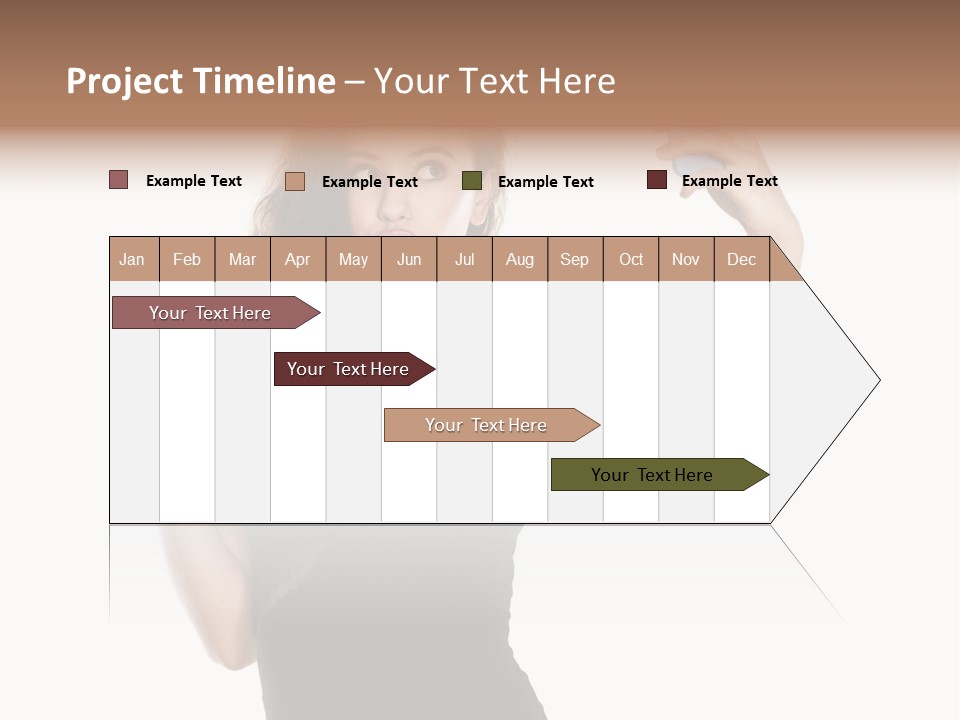 Project Timeline – Your Text Here

Example Text Example Text Example Text Example Text

| Jan | Feb | Mar | Apr | May | Jun | Jul | Aug | Sep | Oct | Nov | Dec |
|---|---|---|---|---|---|---|---|---|---|---|---|

Your Text Here

Your Text Here

Your Text Here

Your Text Here